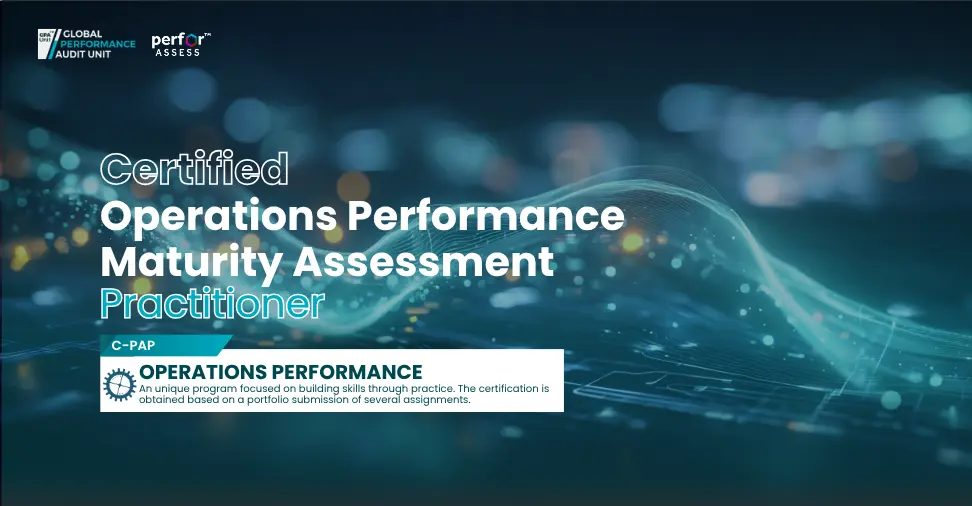 GPA UNIT GLOBAL PERFORMANCE AUDIT UNIT

perfor™ ASSESS

Certified
Operations Performance
Maturity Assessment
Practitioner

C-PAP

OPERATIONS PERFORMANCE
An unique program focused on building skills through practice. The certification is obtained based on a portfolio submission of several assignments.